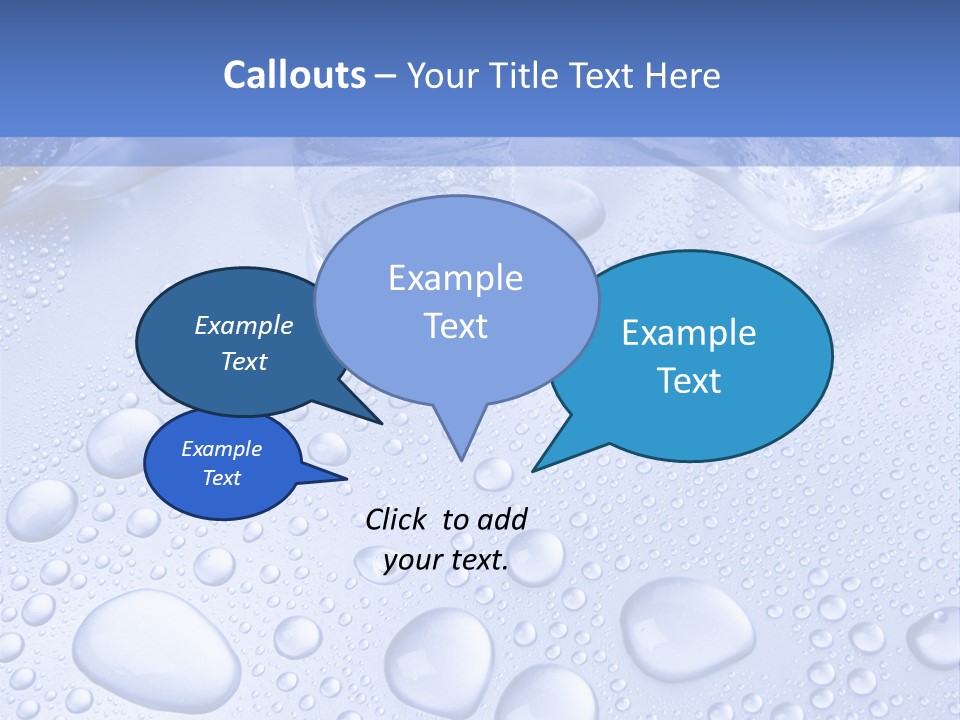 Callouts – Your Title Text Here

Example Text

Example Text

Example Text

Example Text

Click to add your text.